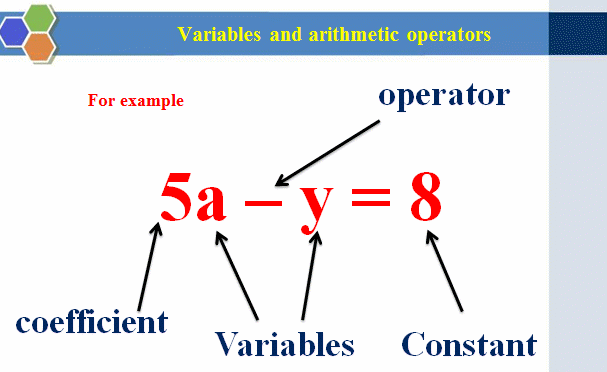 Variables and arithmetic operators

For example

operator

$5a - y = 8$

coefficient

Variables

Constant